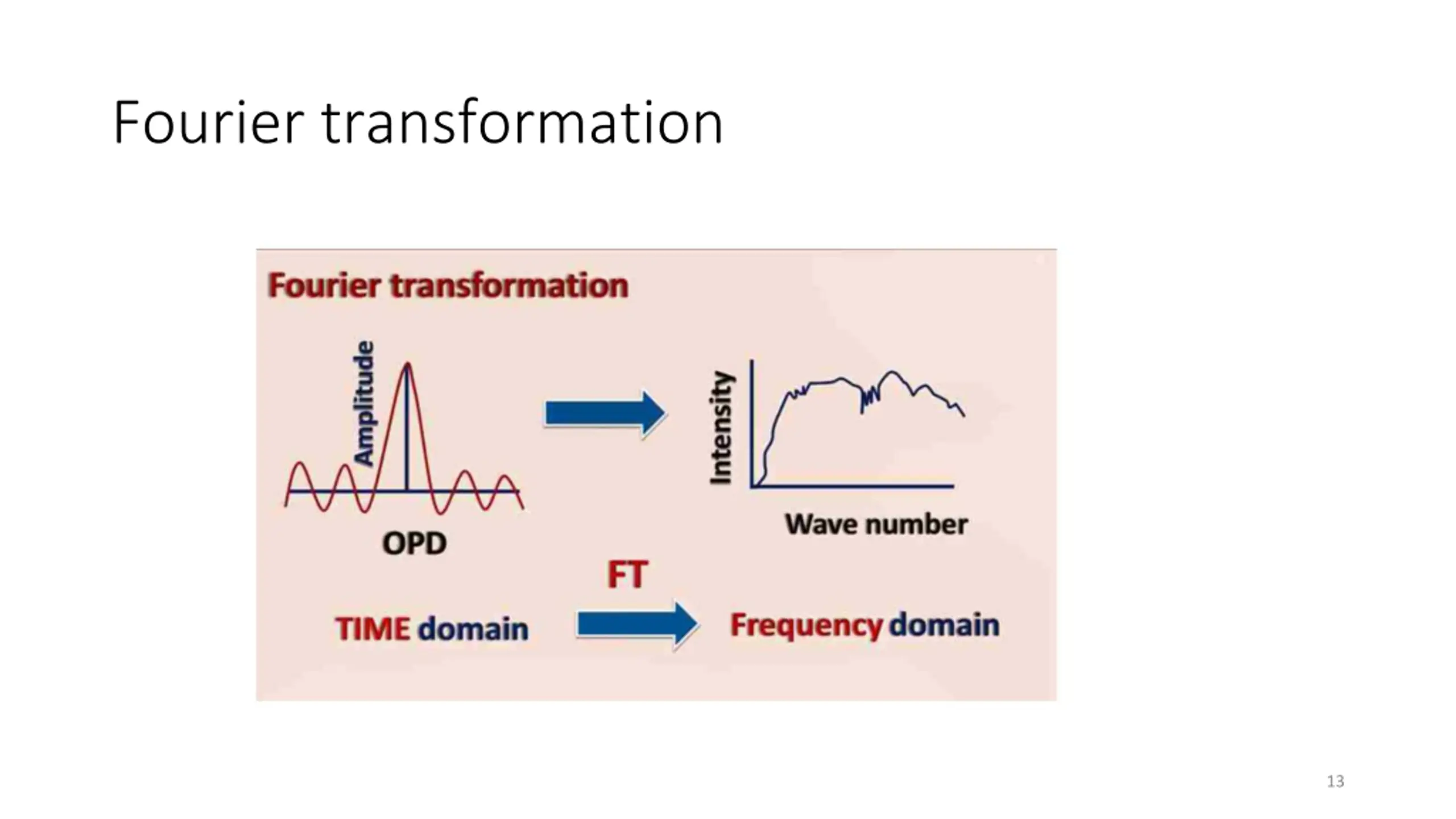 Fourier transformation

Fourier transformation

Amplitude

OPD

Intensity

Wave number

FT

TIME domain

Frequency domain

13